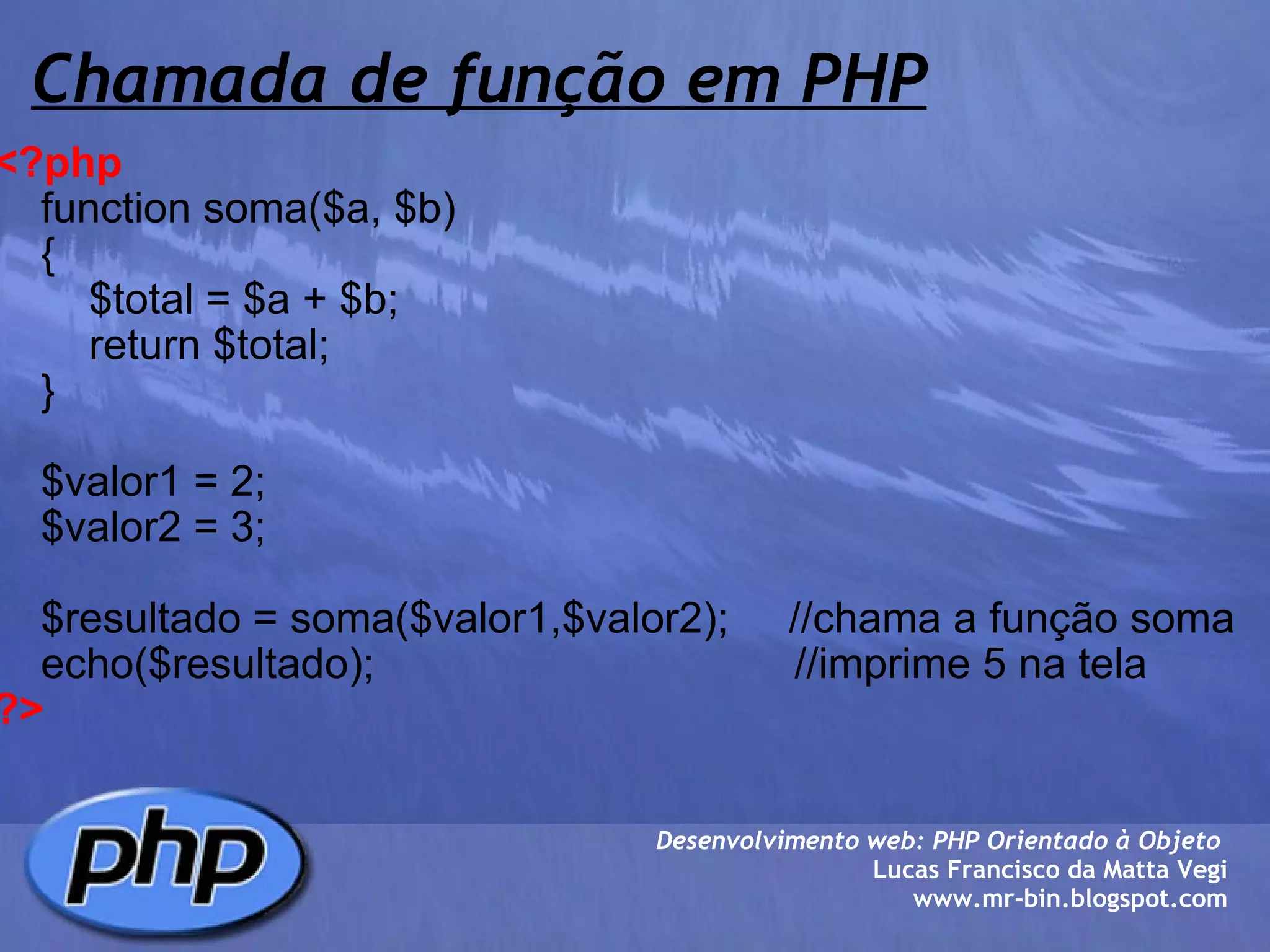 Chamada de função em PHP

<?php
function soma($a, $b)
{
$total = $a + $b;
return $total;
}

$valor1 = 2;
$valor2 = 3;

$resultado = soma($valor1,$valor2); //chama a função soma
echo($resultado); //imprime 5 na tela
?>

php

Desenvolvimento web: PHP Orientado à Objeto
Lucas Francisco da Matta Vegi
www.mr-bin.blogspot.com